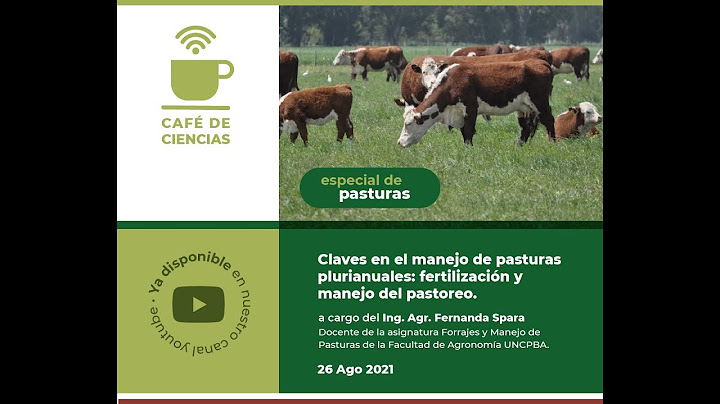 CAFÉ DE CIENCIAS

especial de pasturas

Ya disponible en nuestro canal youtube ·

Claves en el manejo de pasturas plurianuales: fertilización y manejo del pastoreo.

a cargo del Ing. Agr. Fernanda Spara
Docente de la asignatura Forrajes y Manejo de Pasturas de la Facultad de Agronomía UNCPBA.

26 Ago 2021